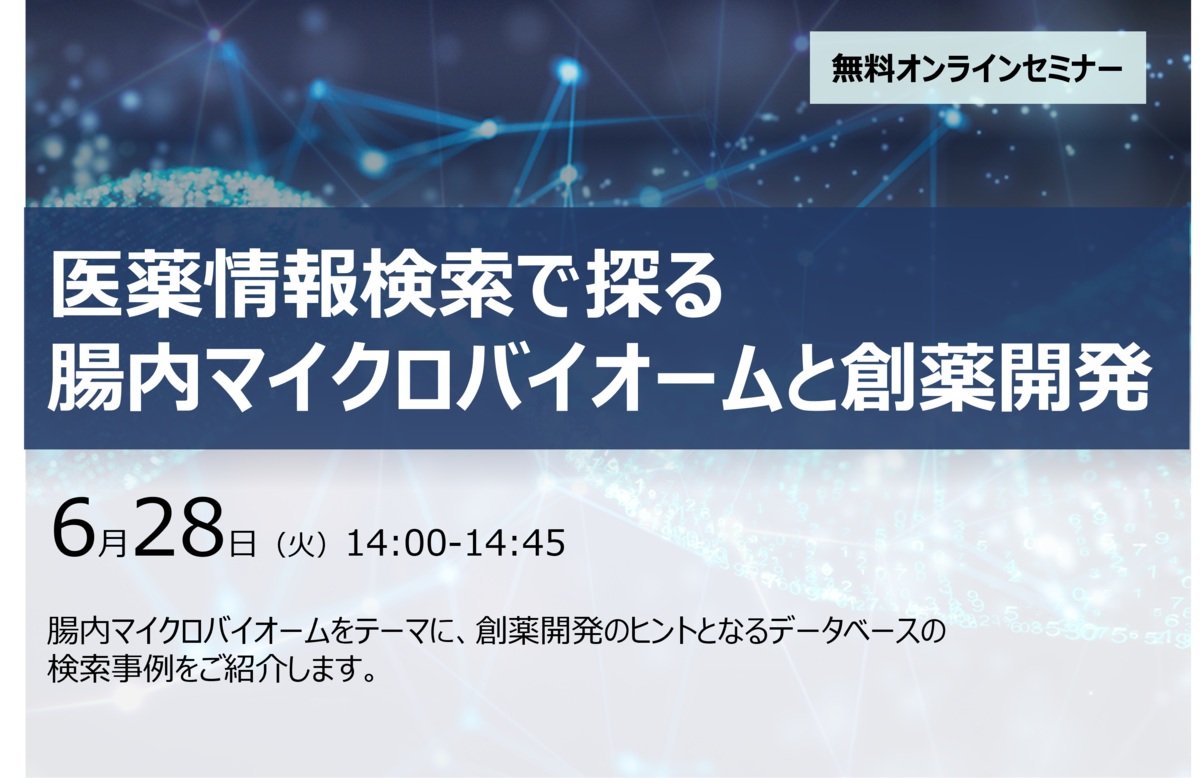 無料オンラインセミナー

医薬情報検索で探る
腸内マイクロバイオームと創薬開発

6月28日（火）14:00-14:45

腸内マイクロバイオームをテーマに、創薬開発のヒントとなるデータベースの検索事例をご紹介します。